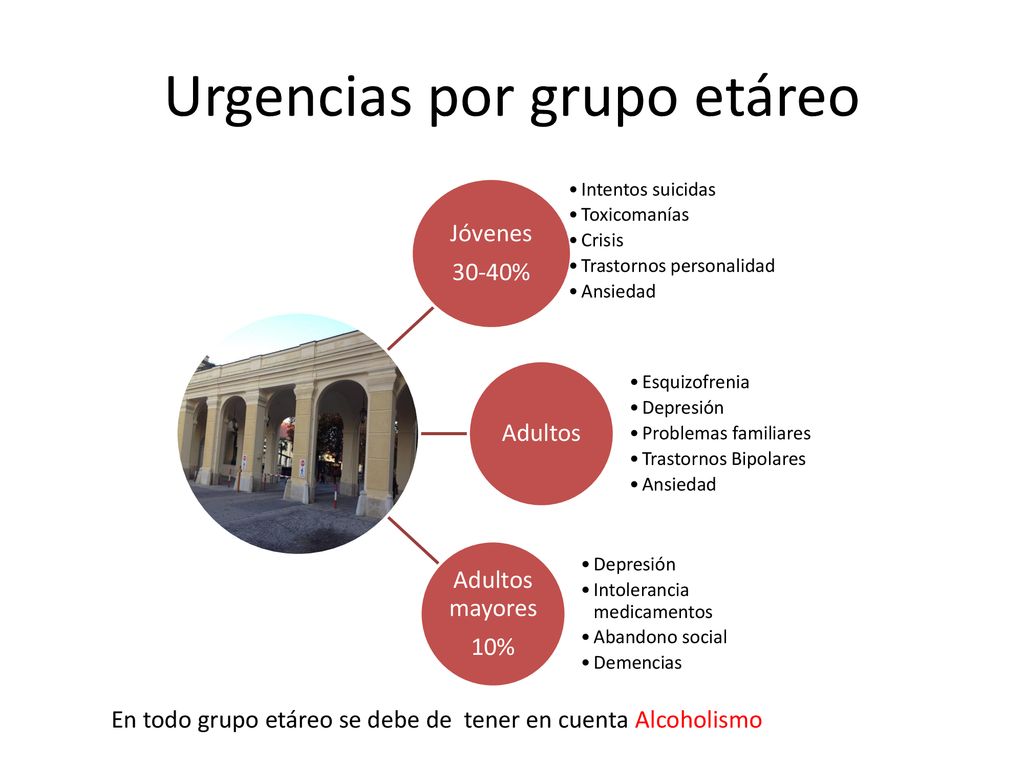 Urgencias por grupo etáreo

Jóvenes
30-40%

• Intentos suicidas
• Toxicomanías
• Crisis
• Trastornos personalidad
• Ansiedad

Adultos

• Esquizofrenia
• Depresión
• Problemas familiares
• Trastornos Bipolares
• Ansiedad

Adultos mayores
10%

• Depresión
• Intolerancia medicamentos
• Abandono social
• Demencias

En todo grupo etáreo se debe de tener en cuenta Alcoholismo